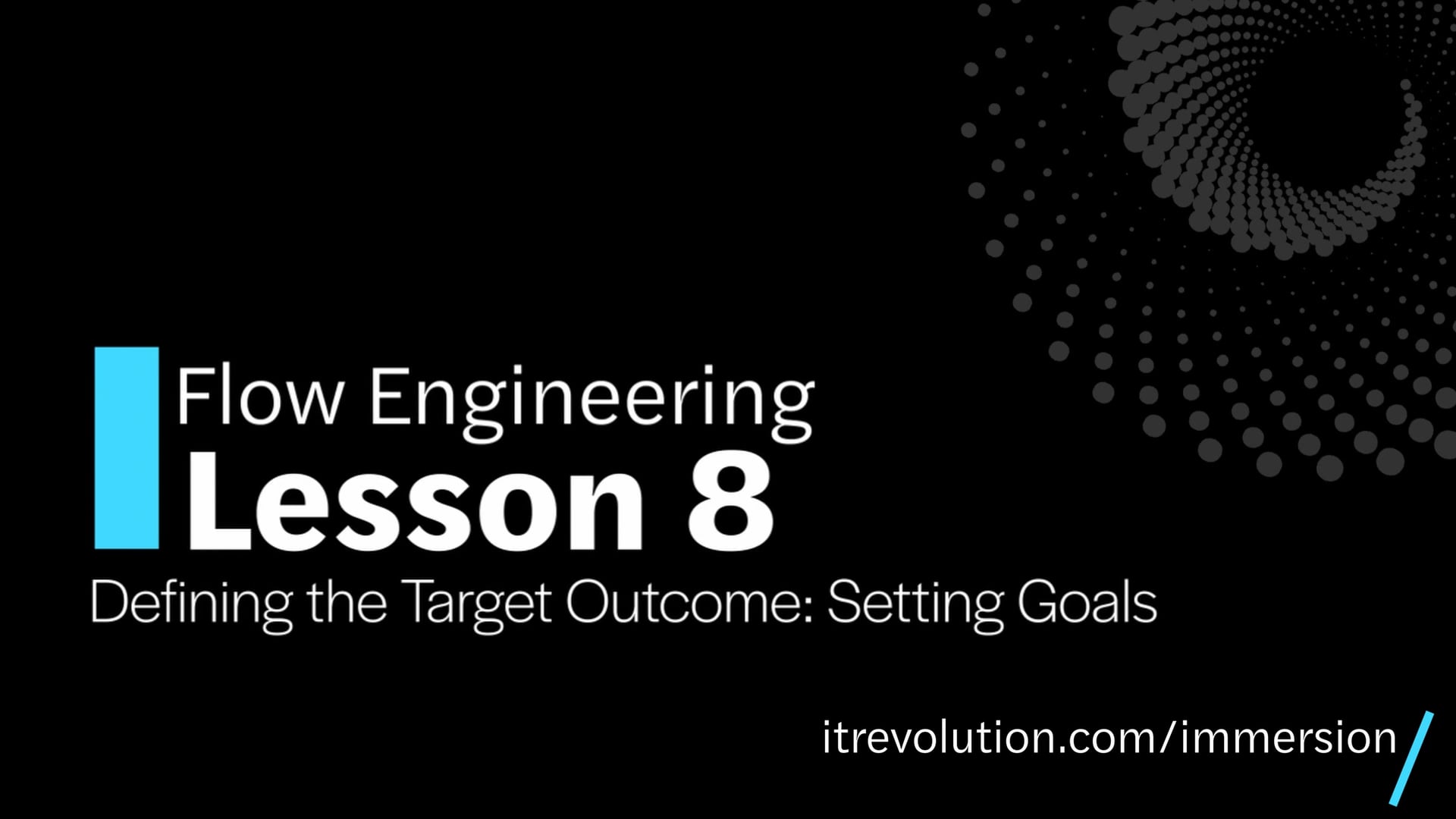 Flow Engineering
Lesson 8
Defining the Target Outcome: Setting Goals

itrevolution.com/immersion